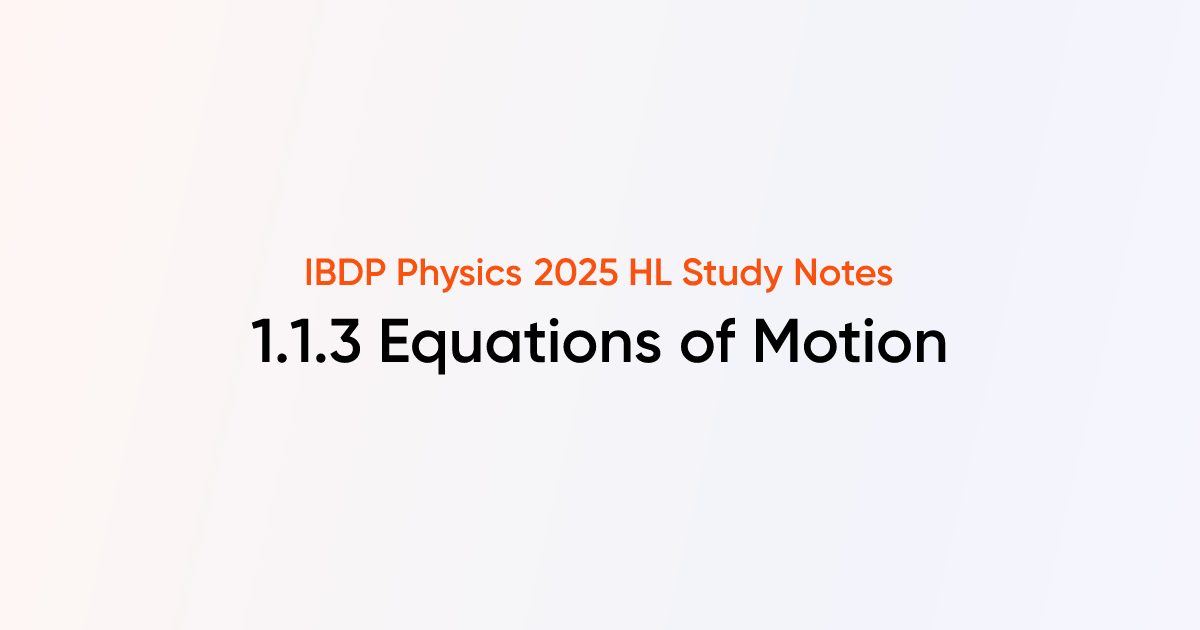 IBDP Physics 2025 HL Study Notes

1.1.3 Equations of Motion